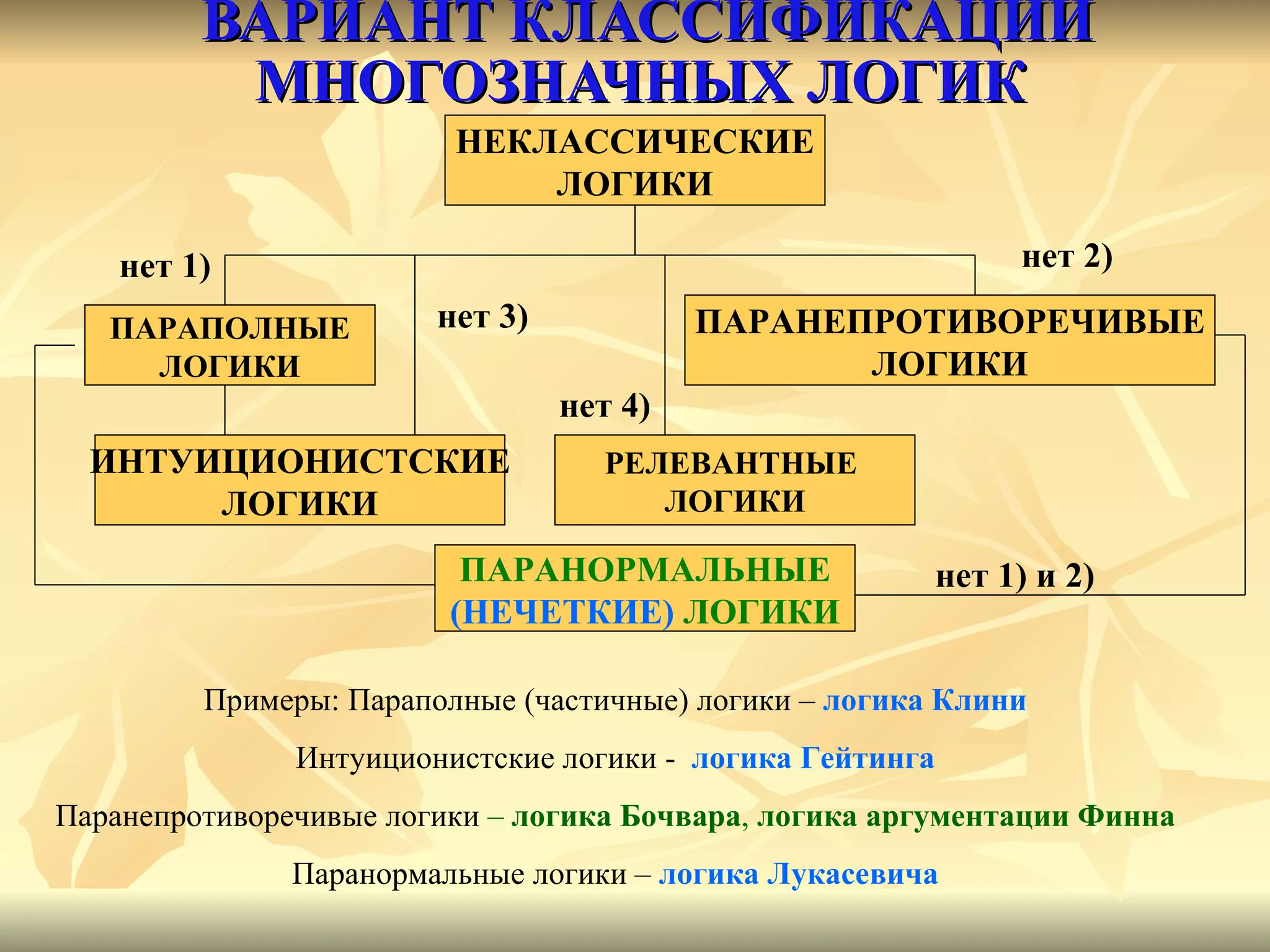 ВАРИАНТ КЛАССИФИКАЦИИ МНОГОЗНАЧНЫХ ЛОГИК

НЕКЛАССИЧЕСКИЕ ЛОГИКИ

нет 1)

нет 2)

ПАРАПОЛНЫЕ ЛОГИКИ

нет 3)

ПАРАНЕПРОТИВОРЕЧИВЫЕ ЛОГИКИ

нет 4)

ИНТУИЦИОНИСТСКИЕ ЛОГИКИ

РЕЛЕВАНТНЫЕ ЛОГИКИ

ПАРАНОРМАЛЬНЫЕ (НЕЧЕТКИЕ) ЛОГИКИ

нет 1) и 2)

Примеры: Параполные (частичные) логики – логика Клини

Интуиционистские логики - логика Гейтинга

Паранепротиворечивые логики – логика Бочвара, логика аргументации Финна

Паранормальные логики – логика Лукасевича